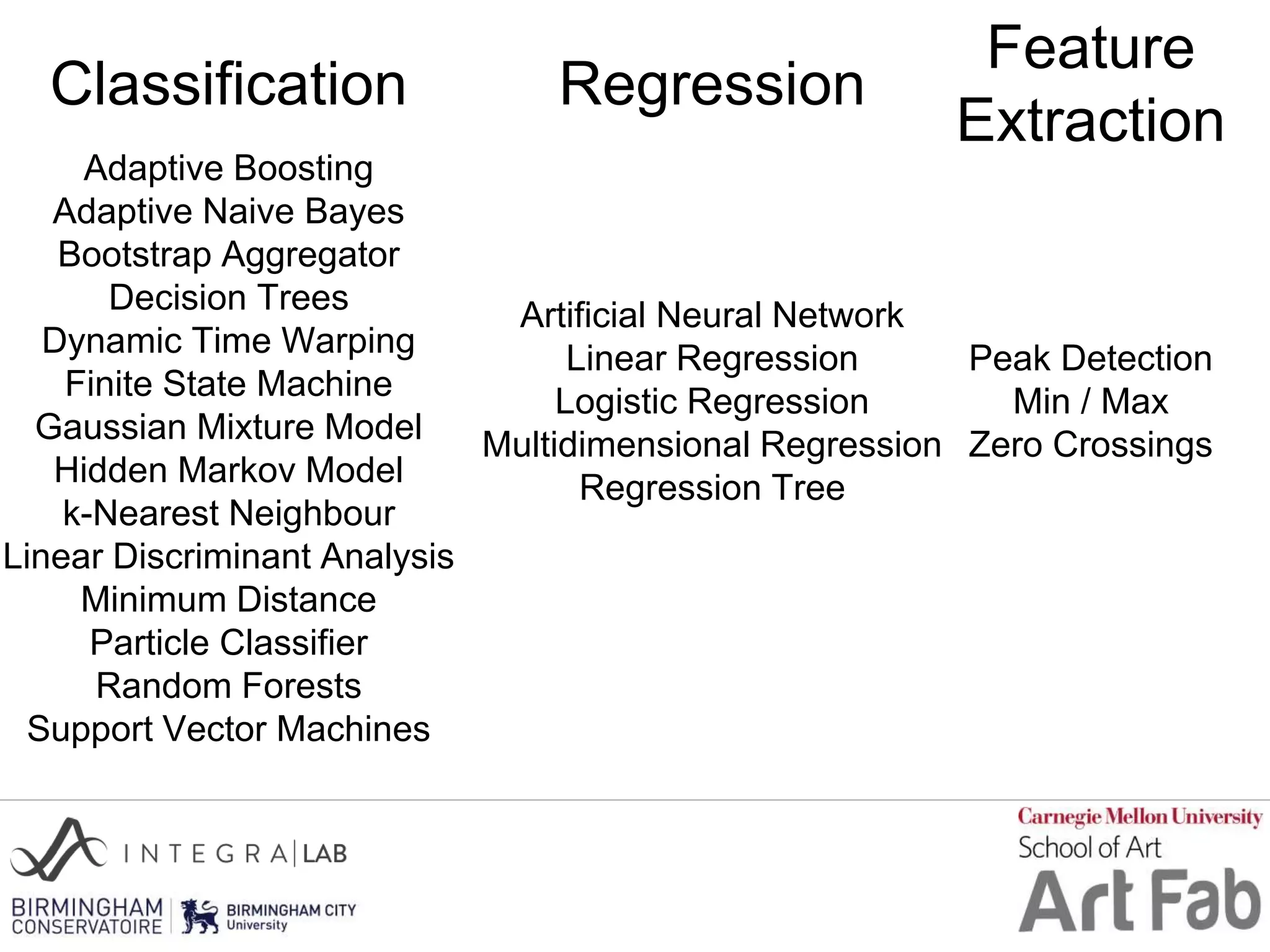 Classification

Adaptive Boosting
Adaptive Naive Bayes
Bootstrap Aggregator
Decision Trees
Dynamic Time Warping
Finite State Machine
Gaussian Mixture Model
Hidden Markov Model
k-Nearest Neighbour
Linear Discriminant Analysis
Minimum Distance
Particle Classifier
Random Forests
Support Vector Machines

Regression

Artificial Neural Network
Linear Regression
Logistic Regression
Multidimensional Regression
Regression Tree

Feature Extraction

Peak Detection
Min / Max
Zero Crossings

INTEGRA|LAB

BIRMINGHAM CONSERVATOIRE

BIRMINGHAM CITY University

Carnegie Mellon University
School of Art
Art Fab